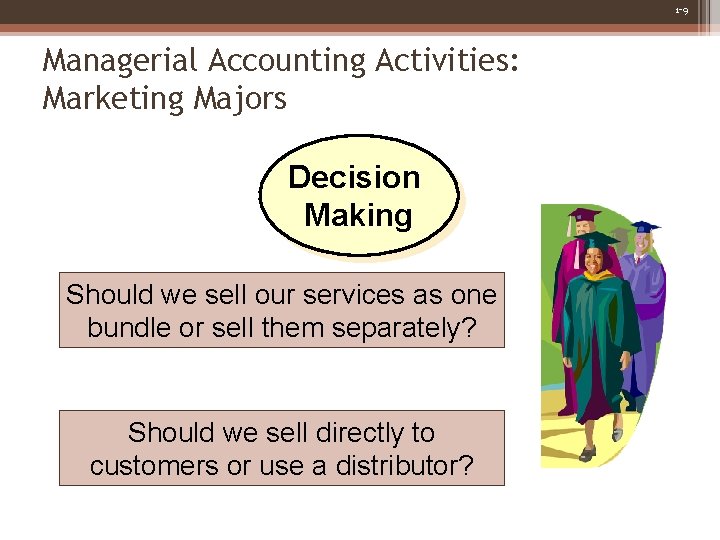 1-9

Managerial Accounting Activities: Marketing Majors

Decision Making

Should we sell our services as one bundle or sell them separately?

Should we sell directly to customers or use a distributor?